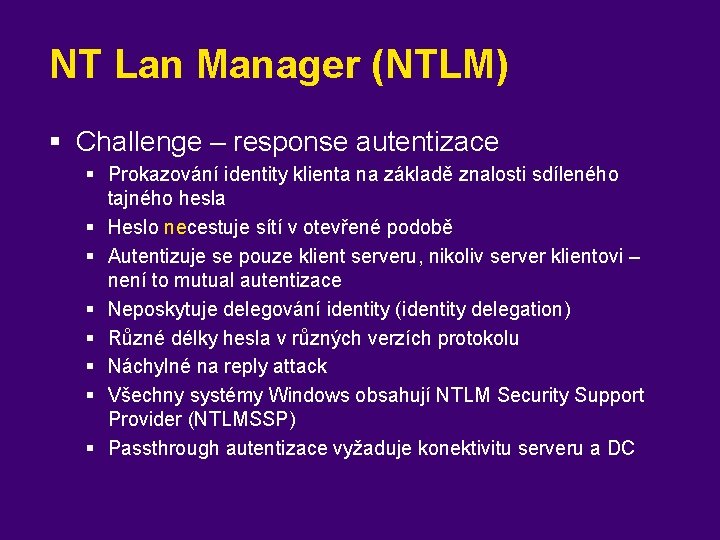 NT Lan Manager (NTLM)

▪ Challenge – response autentizace

▪ Prokazování identity klienta na základě znalosti sdíleného tajného hesla

▪ Heslo necestuje sítí v otevřené podobě

▪ Autentizuje se pouze klient serveru, nikoliv server klientovi – není to mutual autentizace

▪ Neposkytuje delegování identity (identity delegation)

▪ Různé délky hesla v různých verzích protokolu

▪ Náchylné na reply attack

▪ Všechny systémy Windows obsahují NTLM Security Support Provider (NTLMSSP)

▪ Passthrough autentizace vyžaduje konektivitu serveru a DC